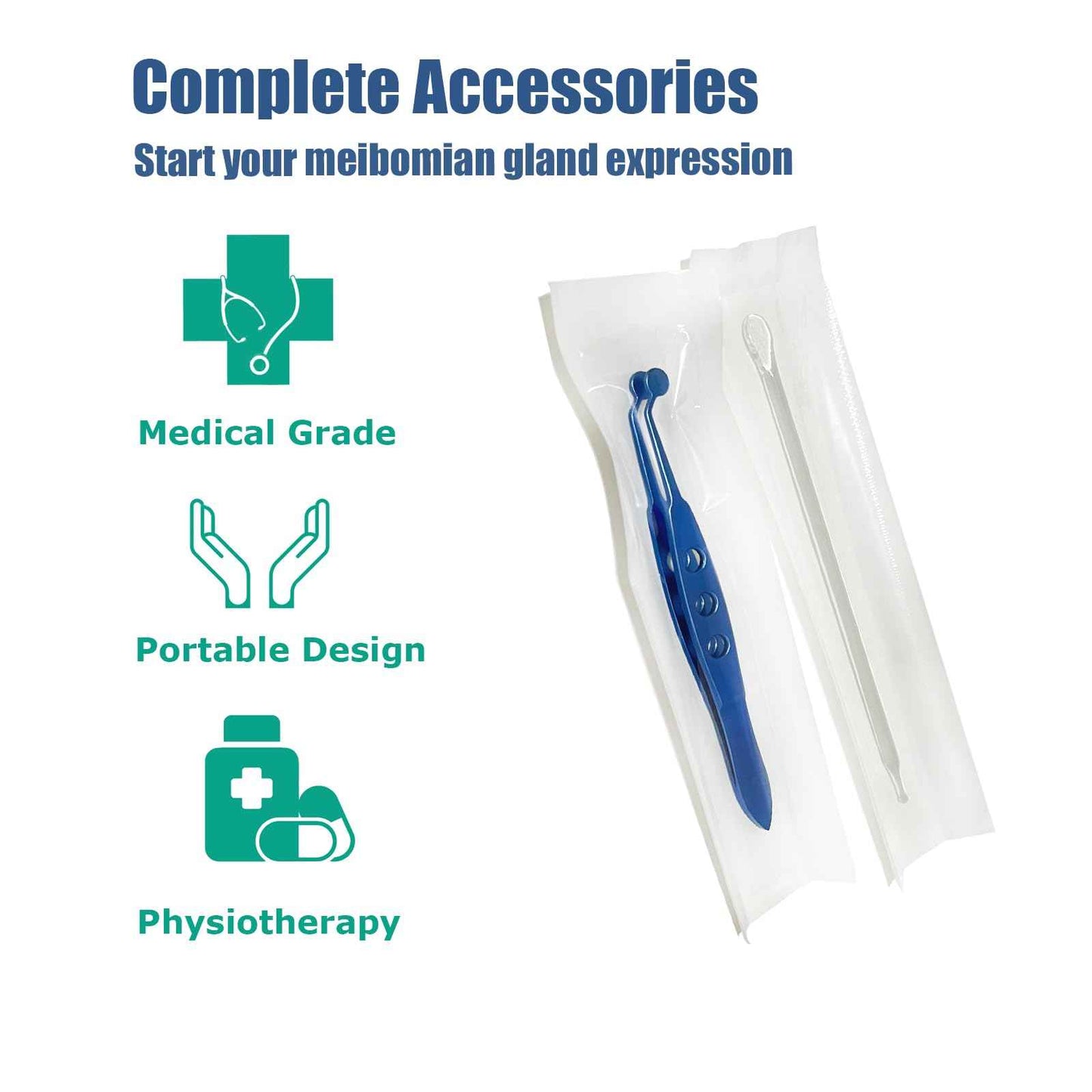 Complete Accessories

Start your meibomian gland expression

Medical Grade

Portable Design

Physiotherapy